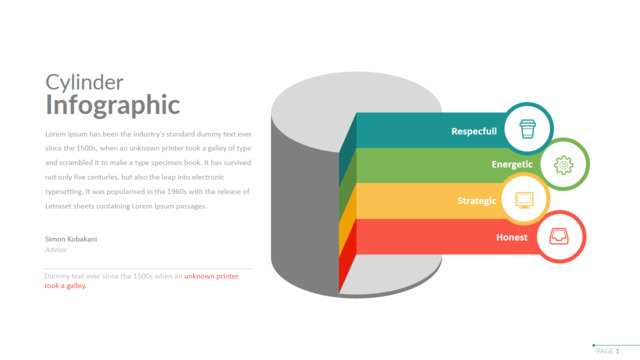 Cylinder
Infographic

Lorem Ipsum has been the industry's standard dummy text ever since the 1500s, when an unknown printer took a galley of type and scrambled it to make a type specimen book. It has survived not only five centuries, but also the leap into electronic typesetting. It was popularised in the 1960s with the release of Letraset sheets containing Lorem Ipsum passages.

Simon Kobakani
Advisor

Dummy text ever since the 1500s when an unknown printer took a galley.

Respecfull
Energetic
Strategic
Honest

PAGE 1